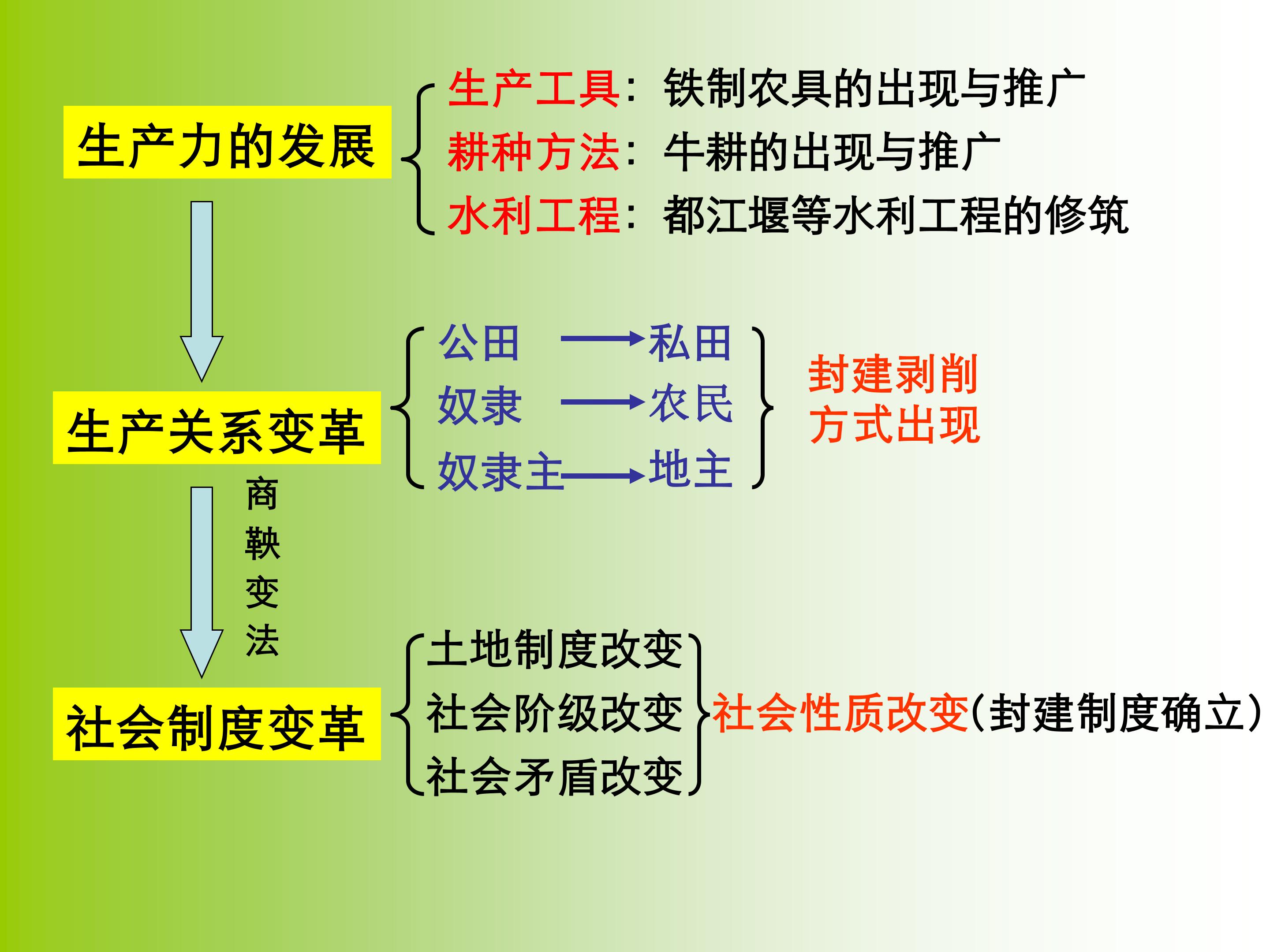 生产力的发展

生产工具：铁制农具的出现与推广
耕种方法：牛耕的出现与推广
水利工程：都江堰等水利工程的修筑

生产关系变革

公田 → 私田
奴隶 → 农民
奴隶主 → 地主

封建剥削方式出现

商鞅变法

社会制度变革

土地制度改变
社会阶级改变
社会矛盾改变

社会性质改变(封建制度确立)